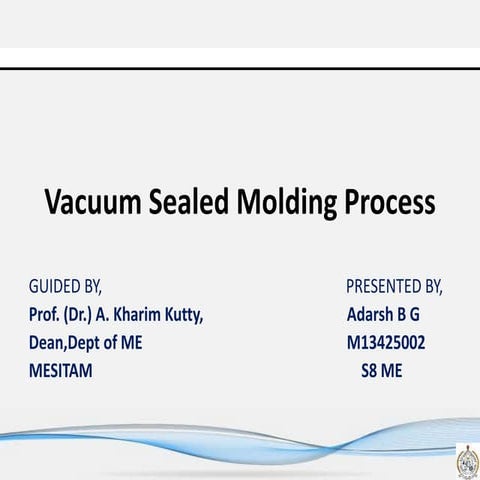 Vacuum Sealed Molding Process

GUIDED BY,
Prof. (Dr.) A. Kharim Kutty,
Dean,Dept of ME
MESITAM

PRESENTED BY,
Adarsh B G
M13425002
S8 ME